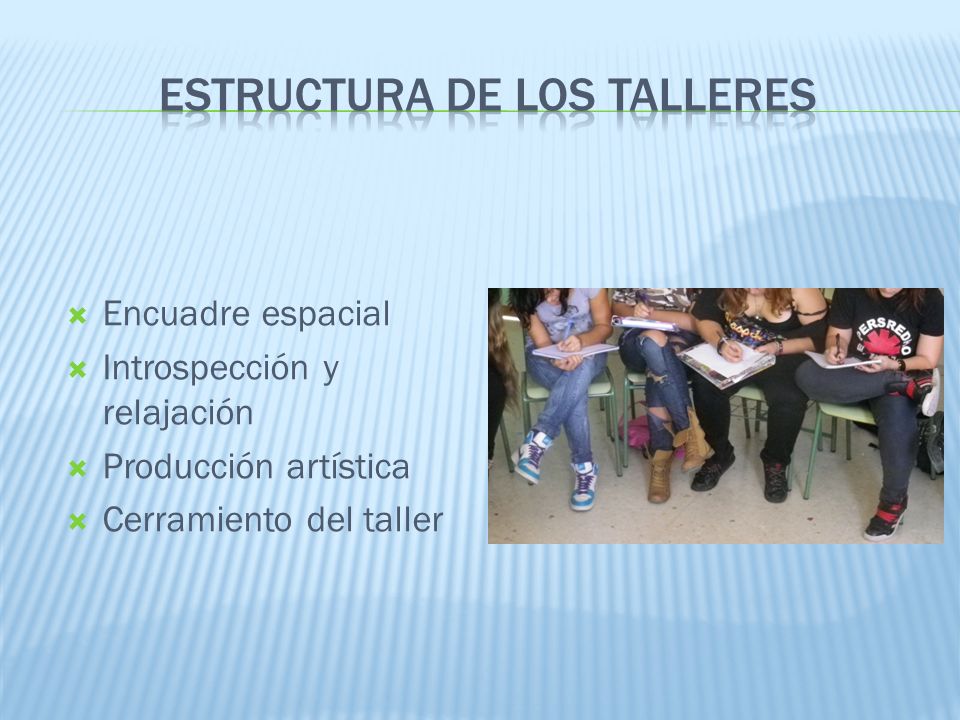 ESTRUCTURA DE LOS TALLERES

Encuadre espacial
Introspección y relajación
Producción artística
Cerramiento del taller